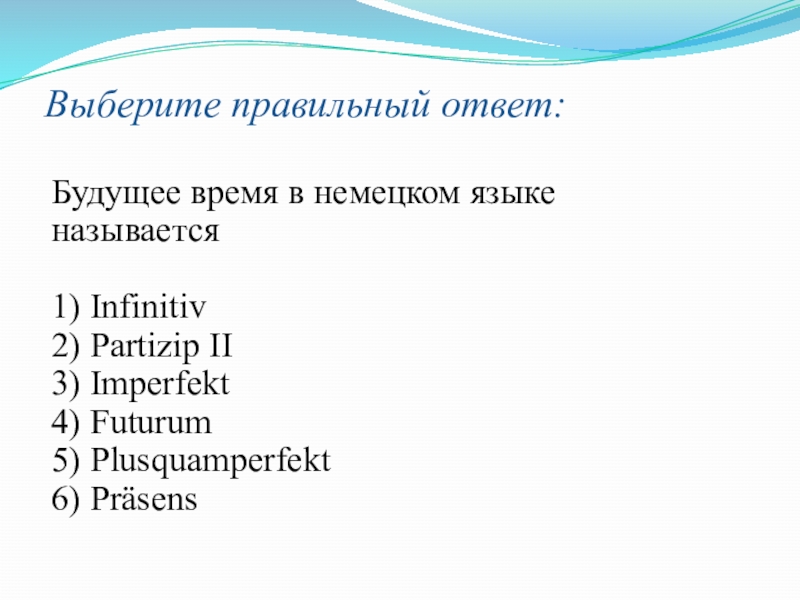 Выберите правильный ответ:

Будущее время в немецком языке называется

1) Infinitiv
2) Partizip II
3) Imperfekt
4) Futurum
5) Plusquamperfekt
6) Präsens